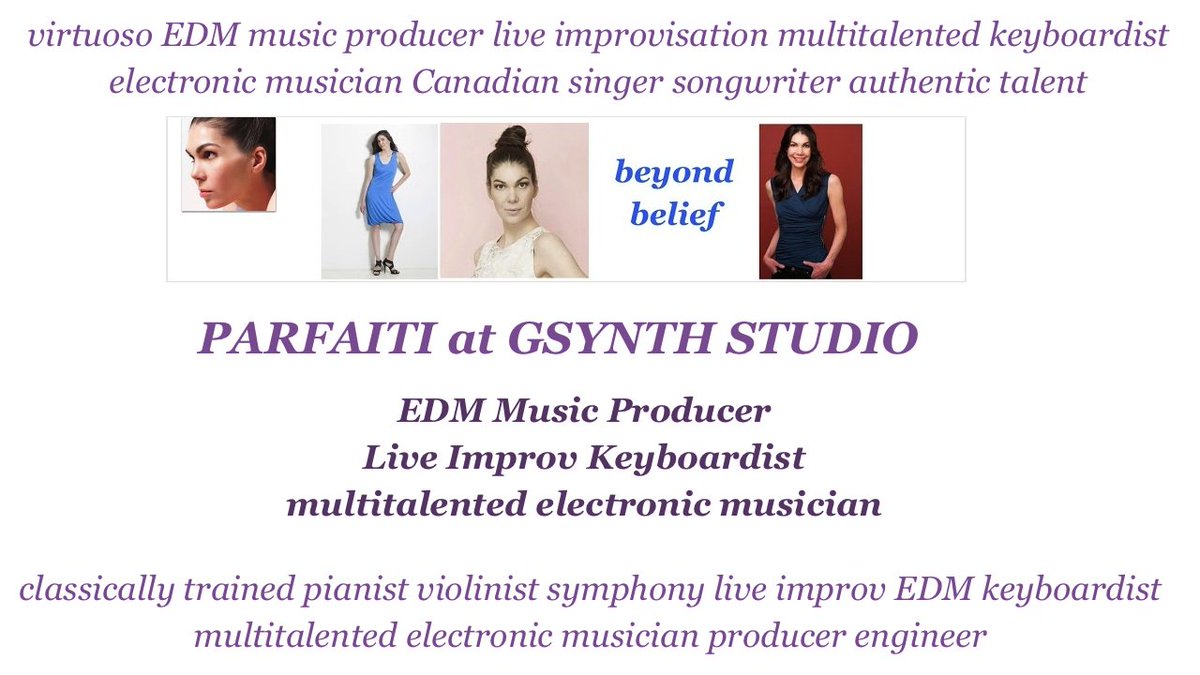 virtuoso EDM music producer live improvisation multitalented keyboardist electronic musician Canadian singer songwriter authentic talent

beyond belief

PARFAITI at GSYNTH STUDIO

EDM Music Producer
Live Improv Keyboardist
multitalented electronic musician

classically trained pianist violinist symphony live improv EDM keyboardist multitalented electronic musician producer engineer